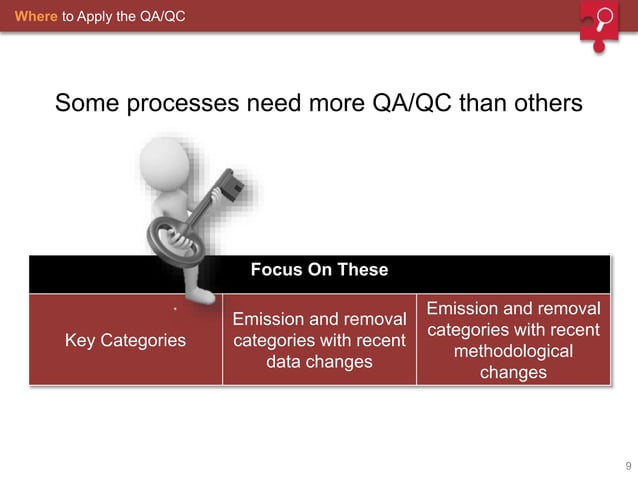 Where to Apply the QA/QC

Some processes need more QA/QC than others

| Focus On These | | |
|---|---|---|
| Key Categories | Emission and removal categories with recent data changes | Emission and removal categories with recent methodological changes |

9